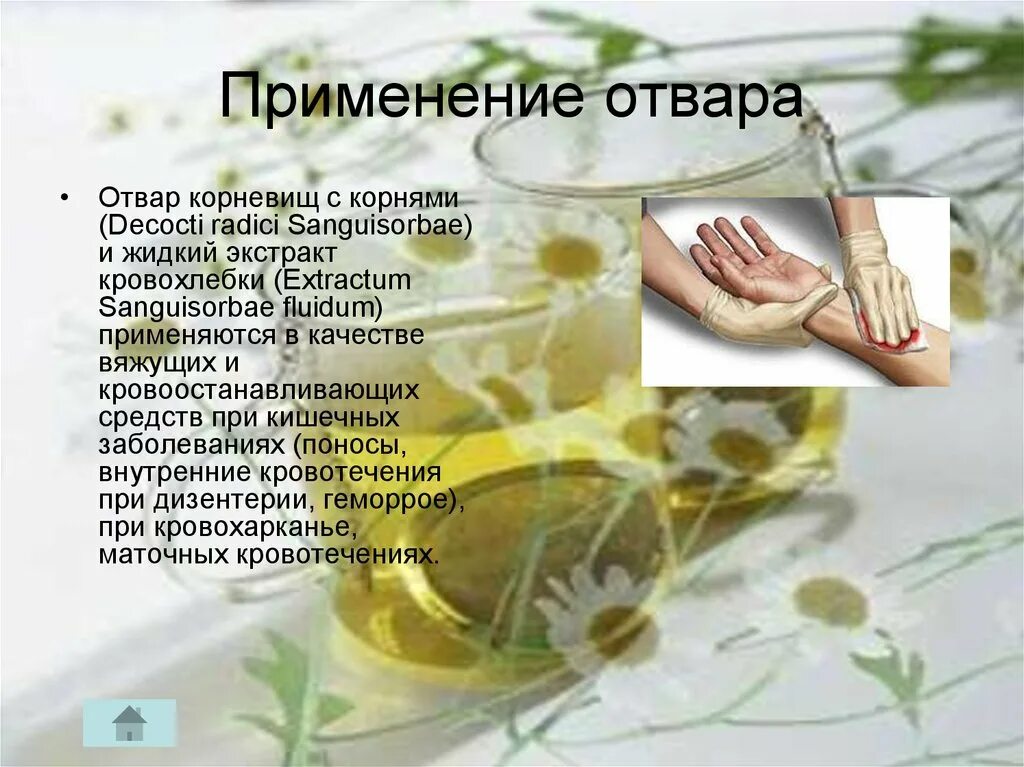 Применение отвара

• Отвар корневищ с корнями (Decocti radici Sanguisorbae) и жидкий экстракт кровохлебки (Extractum Sanguisorbae fluidum) применяются в качестве вяжущих и кровоостанавливающих средств при кишечных заболеваниях (поносы, внутренние кровотечения при дизентерии, геморрое), при кровохарканье, маточных кровотечениях.